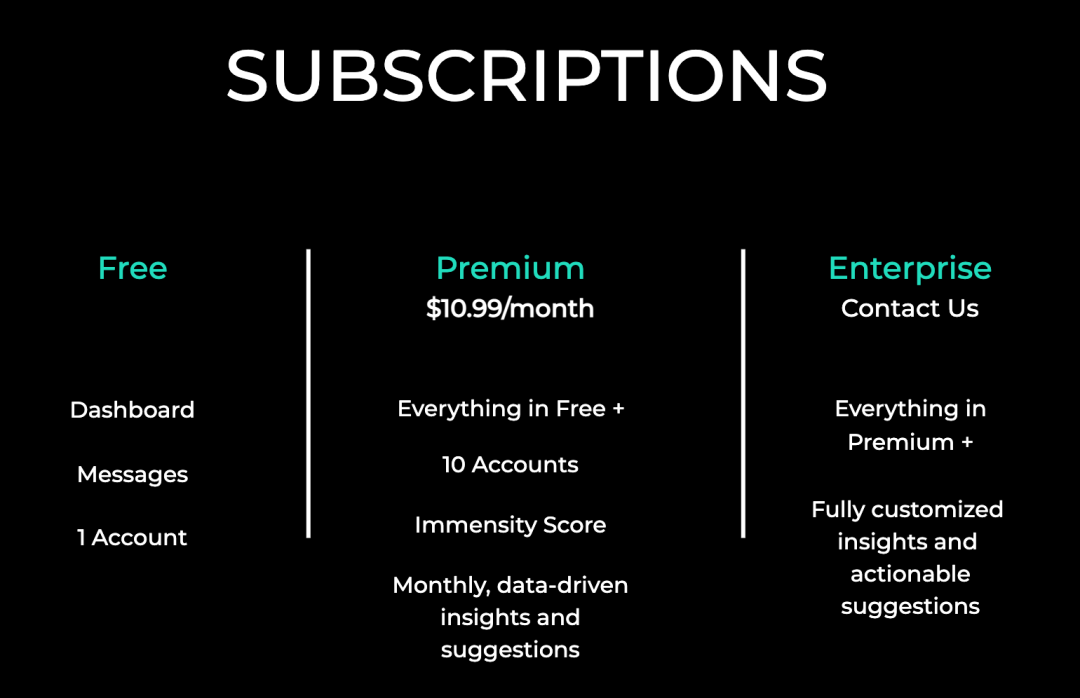 SUBSCRIPTIONS

Free

Dashboard

Messages

1 Account

Premium
$10.99/month

Everything in Free +

10 Accounts

Immensity Score

Monthly, data-driven insights and suggestions

Enterprise
Contact Us

Everything in Premium +

Fully customized insights and actionable suggestions